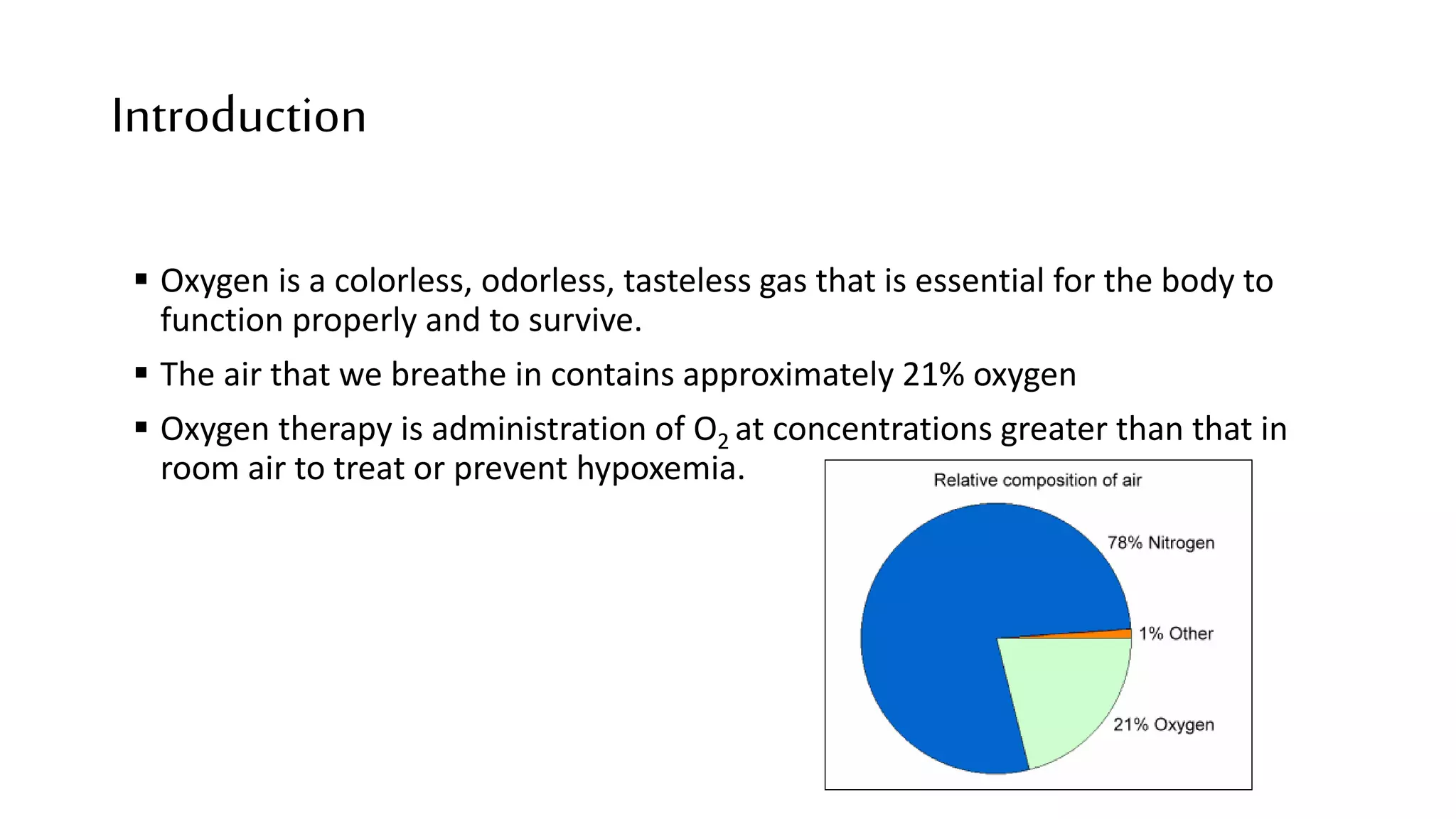 Introduction

▪ Oxygen is a colorless, odorless, tasteless gas that is essential for the body to function properly and to survive.

▪ The air that we breathe in contains approximately 21% oxygen

▪ Oxygen therapy is administration of $O_2$ at concentrations greater than that in room air to treat or prevent hypoxemia.

Relative composition of air

78% Nitrogen

1% Other

21% Oxygen